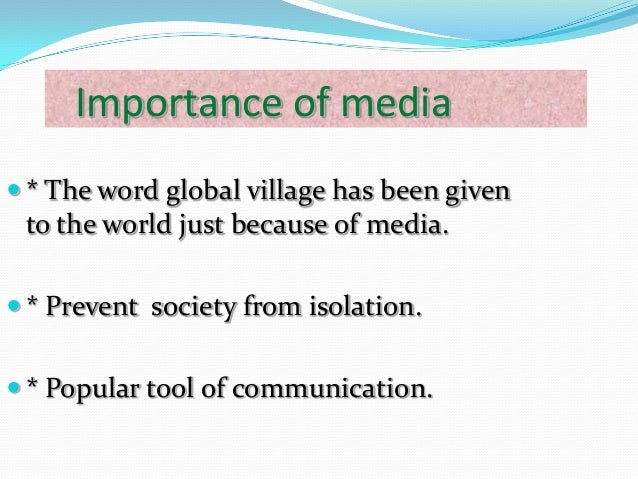 Importance of media

* The word global village has been given to the world just because of media.

* Prevent  society from isolation.

* Popular tool of communication.